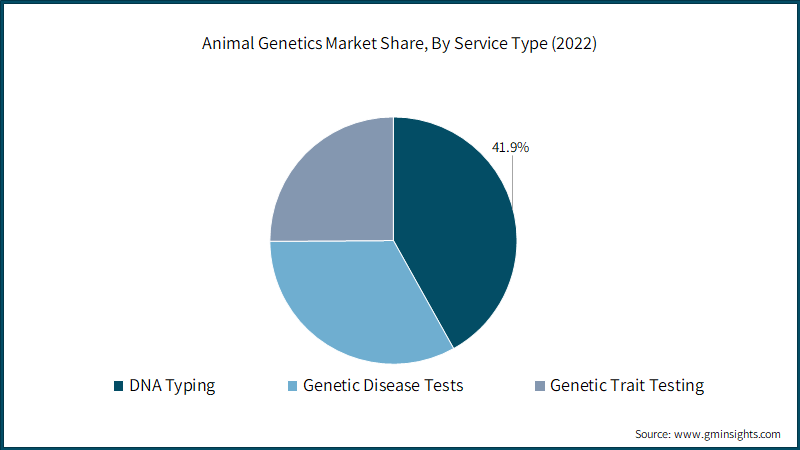 Animal Genetics Market Share, By Service Type (2022)

41.9%

DNA Typing
Genetic Disease Tests
Genetic Trait Testing

Source: www.gminsights.com